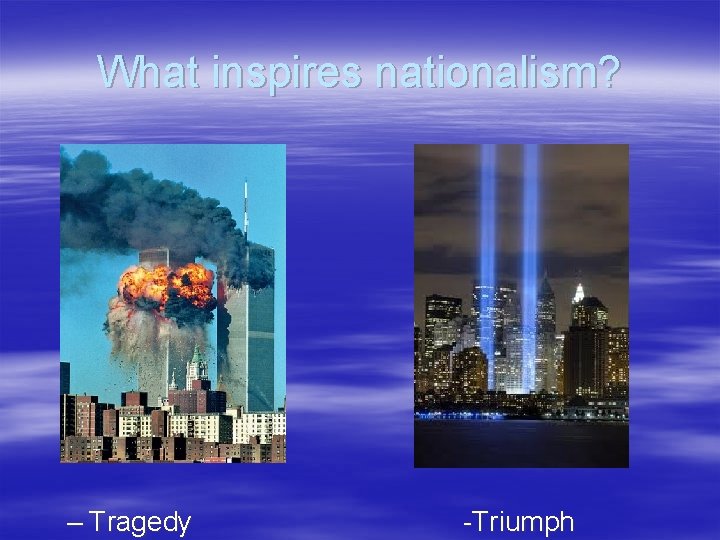 What inspires nationalism?

– Tragedy

-Triumph